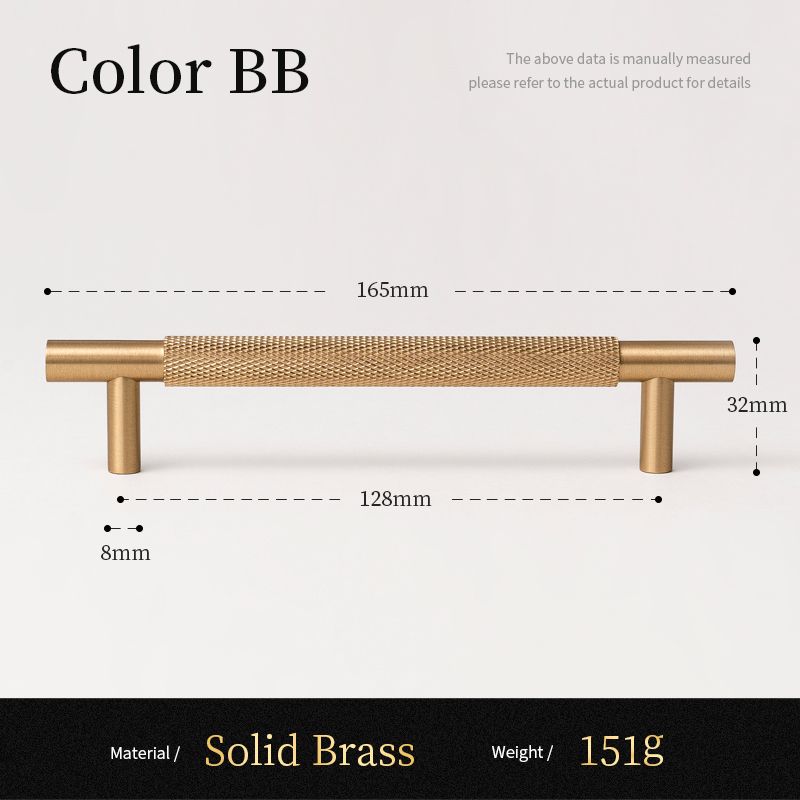 Color BB

The above data is manually measured
please refer to the actual product for details

165mm

32mm

128mm

8mm

Material / Solid Brass Weight / 151g